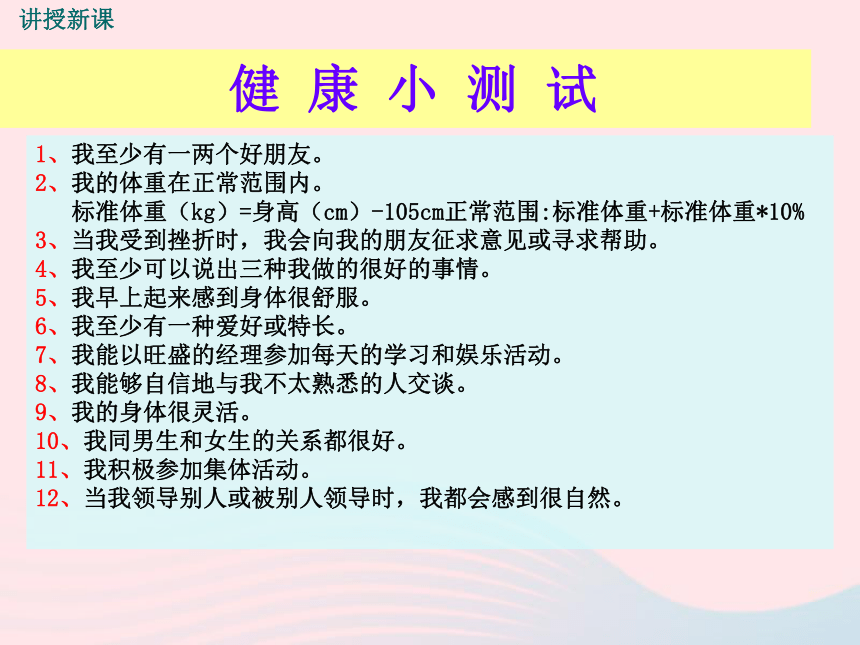 讲授新课

健 康 小 测 试

1、我至少有一两个好朋友。
2、我的体重在正常范围内。
标准体重（kg）=身高（cm）-105cm正常范围:标准体重+标准体重*10%
3、当我受到挫折时，我会向我的朋友征求意见或寻求帮助。
4、我至少可以说出三种我做的很好的事情。
5、我早上起来感到身体很舒服。
6、我至少有一种爱好或特长。
7、我能以旺盛的经理参加每天的学习和娱乐活动。
8、我能够自信地与我不太熟悉的人交谈。
9、我的身体很灵活。
10、我同男生和女生的关系都很好。
11、我积极参加集体活动。
12、当我领导别人或被别人领导时，我都会感到很自然。